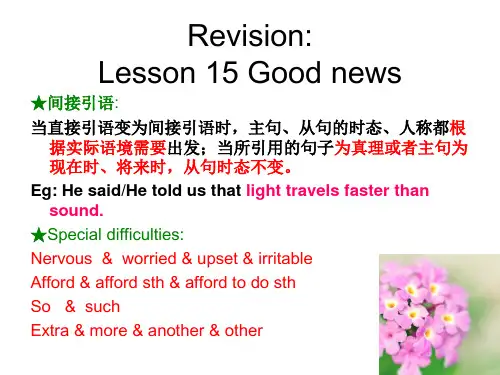 Revision:
Lesson 15 Good news

★间接引语:

当直接引语变为间接引语时，主句、从句的时态、人称都根据实际语境需要出发；当所引用的句子为真理或者主句为现在时、将来时，从句时态不变。

Eg: He said/He told us that light travels faster than sound.

★Special difficulties:

Nervous & worried & upset & irritable

Afford & afford sth & afford to do sth

So & such

Extra & more & another & other